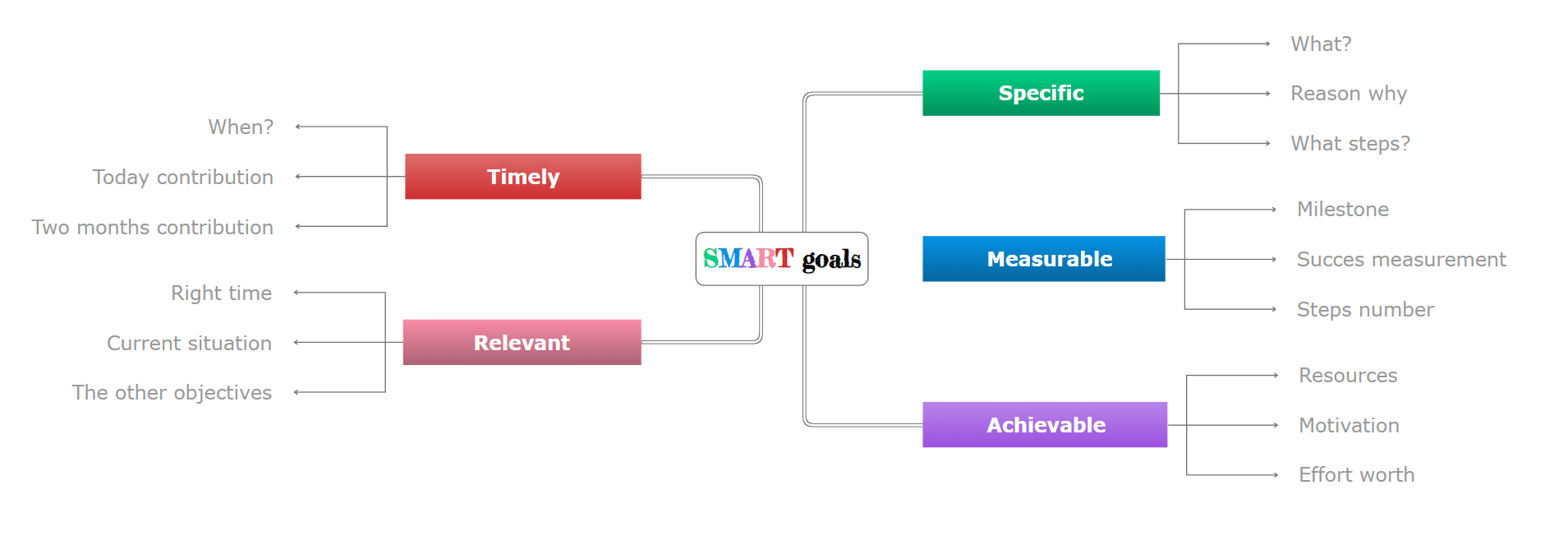 SMART goals

Specific
What?
Reason why
What steps?

Measurable
Milestone
Succes measurement
Steps number

Achievable
Resources
Motivation
Effort worth

Timely
When?
Today contribution
Two months contribution

Relevant
Right time
Current situation
The other objectives